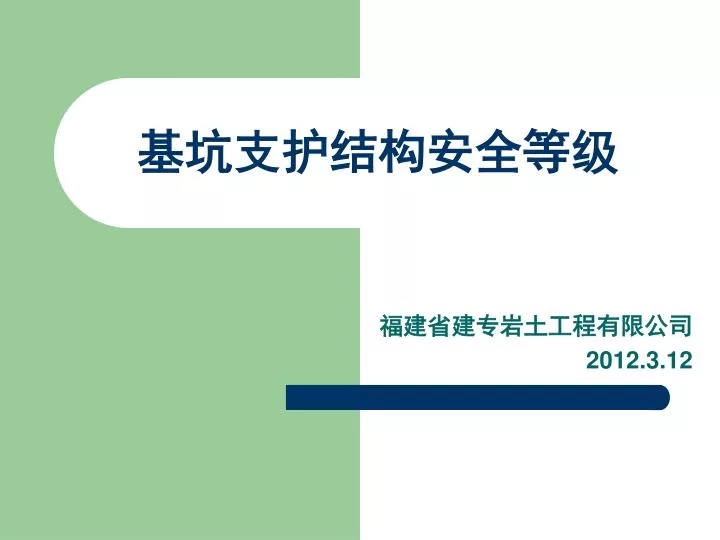 基坑支护结构安全等级

福建省建专岩土工程有限公司
2012.3.12